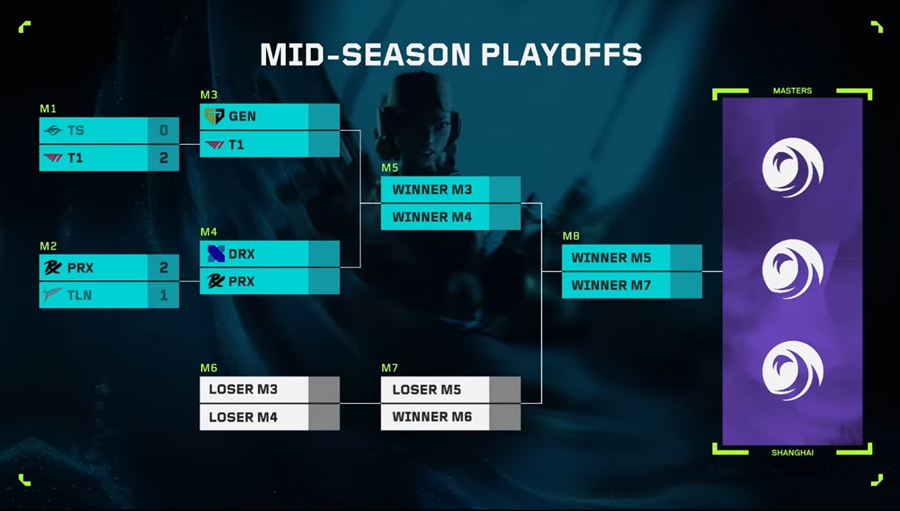 MID-SEASON PLAYOFFS

M1
TS 0
T1 2

M2
PRX 2
TLN 1

M3
GEN
T1

M4
DRX
PRX

M5
WINNER M3
WINNER M4

M6
LOSER M3
LOSER M4

M7
LOSER M5
WINNER M6

M8
WINNER M5
WINNER M7

MASTERS
SHANGHAI